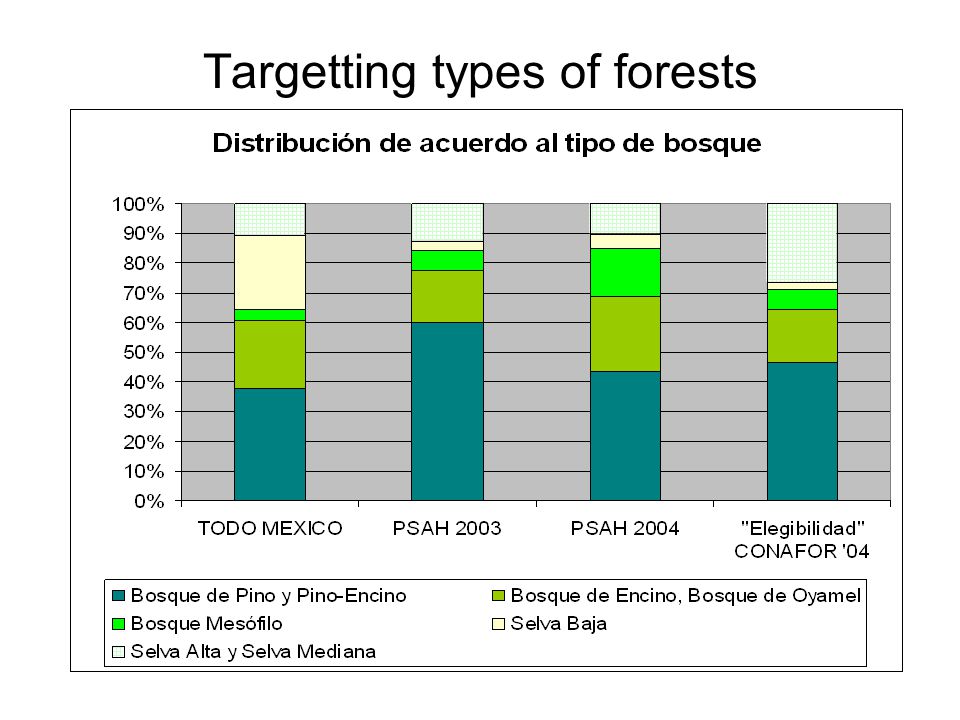 Targetting types of forests

Distribución de acuerdo al tipo de bosque

100%
90%
80%
70%
60%
50%
40%
30%
20%
10%
0%

TODO MEXICO
PSAH 2003
PSAH 2004
"Elegibilidad" CONAFOR '04

Bosque de Pino y Pino-Encino
Bosque de Encino, Bosque de Oyamel
Bosque Mesófilo
Selva Baja
Selva Alta y Selva Mediana